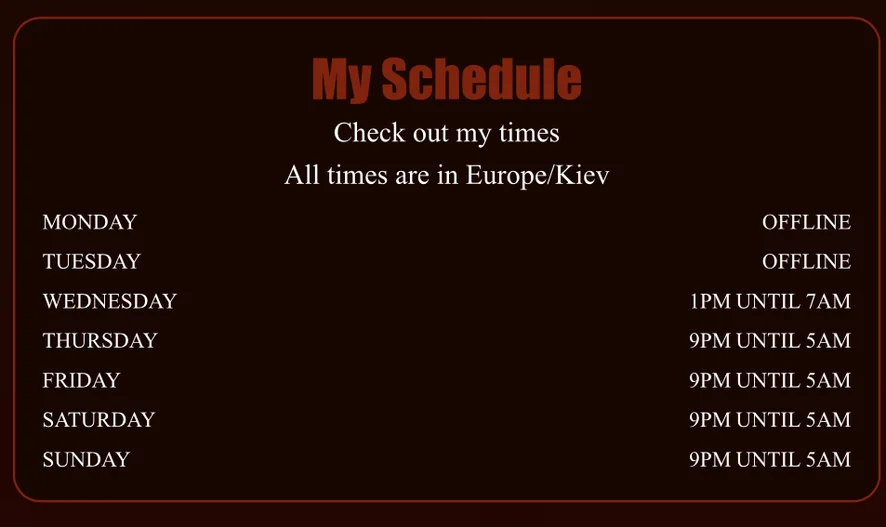 My Schedule

Check out my times

All times are in Europe/Kiev

| | |
|---|---|
| MONDAY | OFFLINE |
| TUESDAY | OFFLINE |
| WEDNESDAY | 1PM UNTIL 7AM |
| THURSDAY | 9PM UNTIL 5AM |
| FRIDAY | 9PM UNTIL 5AM |
| SATURDAY | 9PM UNTIL 5AM |
| SUNDAY | 9PM UNTIL 5AM |